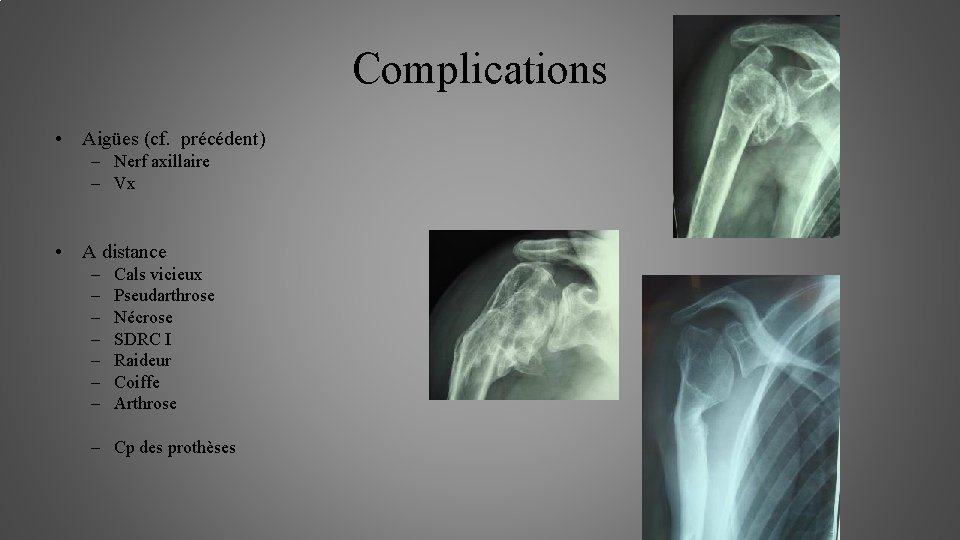 Complications

• Aigües (cf. précédent)
  – Nerf axillaire
  – Vx

• A distance
  – Cals vicieux
  – Pseudarthrose
  – Nécrose
  – SDRC I
  – Raideur
  – Coiffe
  – Arthrose

  – Cp des prothèses